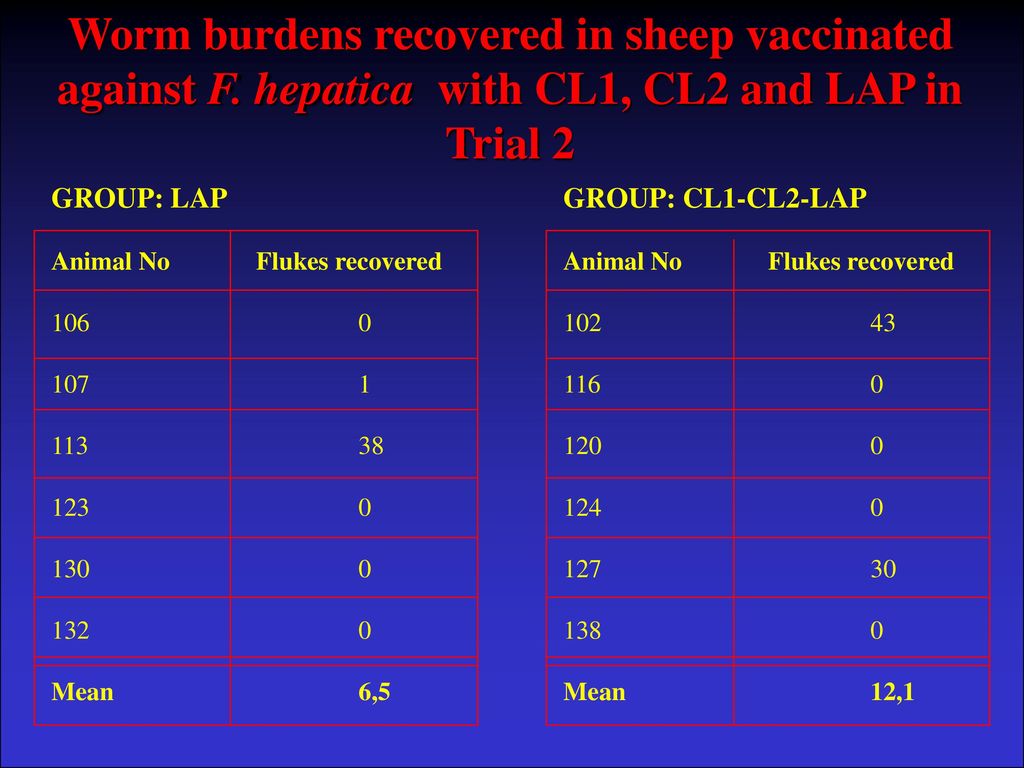 Worm burdens recovered in sheep vaccinated against F. hepatica with CL1, CL2 and LAP in Trial 2

GROUP: LAP

| Animal No | Flukes recovered |
|---|---|
| 106 | 0 |
| 107 | 1 |
| 113 | 38 |
| 123 | 0 |
| 130 | 0 |
| 132 | 0 |
| Mean | 6,5 |

GROUP: CL1-CL2-LAP

| Animal No | Flukes recovered |
|---|---|
| 102 | 43 |
| 116 | 0 |
| 120 | 0 |
| 124 | 0 |
| 127 | 30 |
| 138 | 0 |
| Mean | 12,1 |